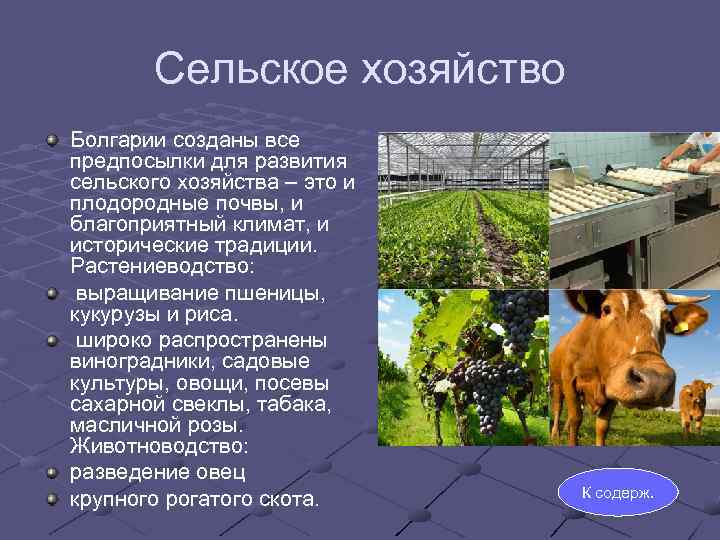 Сельское хозяйство

Болгарии созданы все предпосылки для развития сельского хозяйства – это и плодородные почвы, и благоприятный климат, и исторические традиции. Растениеводство:

выращивание пшеницы, кукурузы и риса.

широко распространены виноградники, садовые культуры, овощи, посевы сахарной свеклы, табака, масличной розы. Животноводство:

разведение овец

крупного рогатого скота.

К содерж.